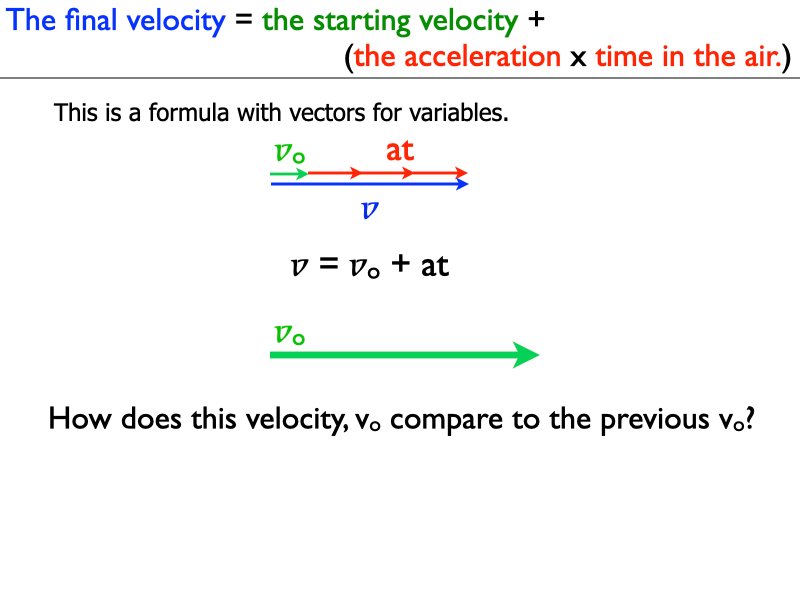 The final velocity = the starting velocity + (the acceleration x time in the air.)

This is a formula with vectors for variables.

$v_o$ at

$v$

$v = v_o + at$

$v_o$

How does this velocity, $v_o$ compare to the previous $v_o$?